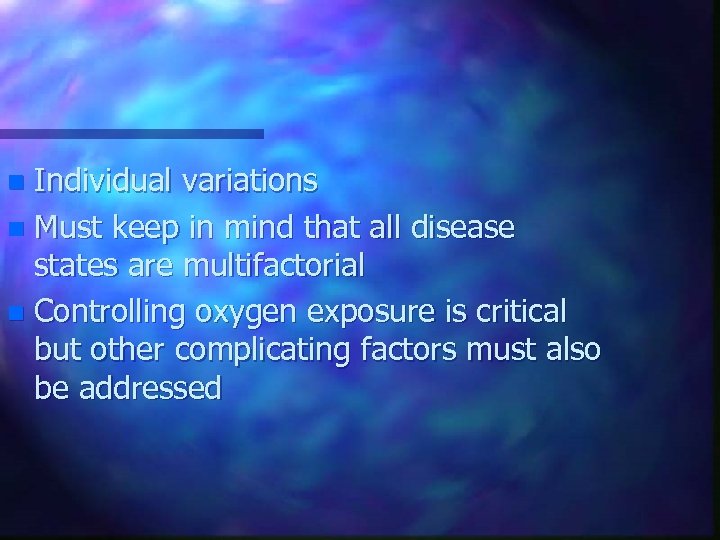 - Individual variations
- Must keep in mind that all disease states are multifactorial
- Controlling oxygen exposure is critical but other complicating factors must also be addressed